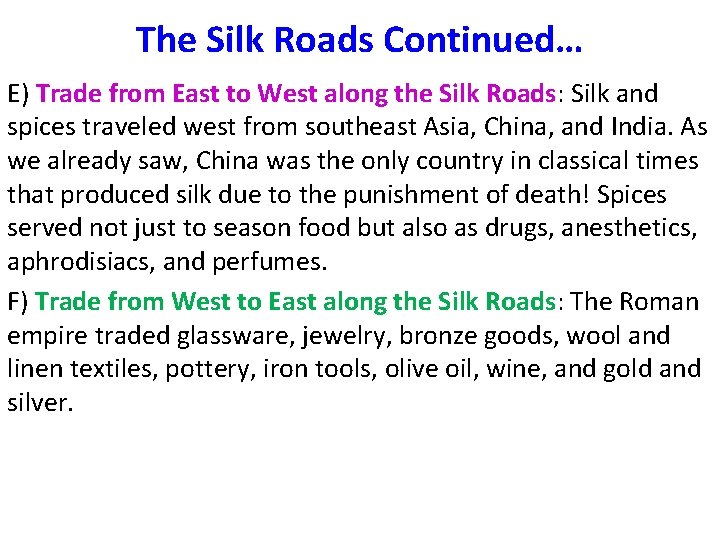 The Silk Roads Continued…

E) Trade from East to West along the Silk Roads: Silk and spices traveled west from southeast Asia, China, and India. As we already saw, China was the only country in classical times that produced silk due to the punishment of death! Spices served not just to season food but also as drugs, anesthetics, aphrodisiacs, and perfumes.

F) Trade from West to East along the Silk Roads: The Roman empire traded glassware, jewelry, bronze goods, wool and linen textiles, pottery, iron tools, olive oil, wine, and gold and silver.